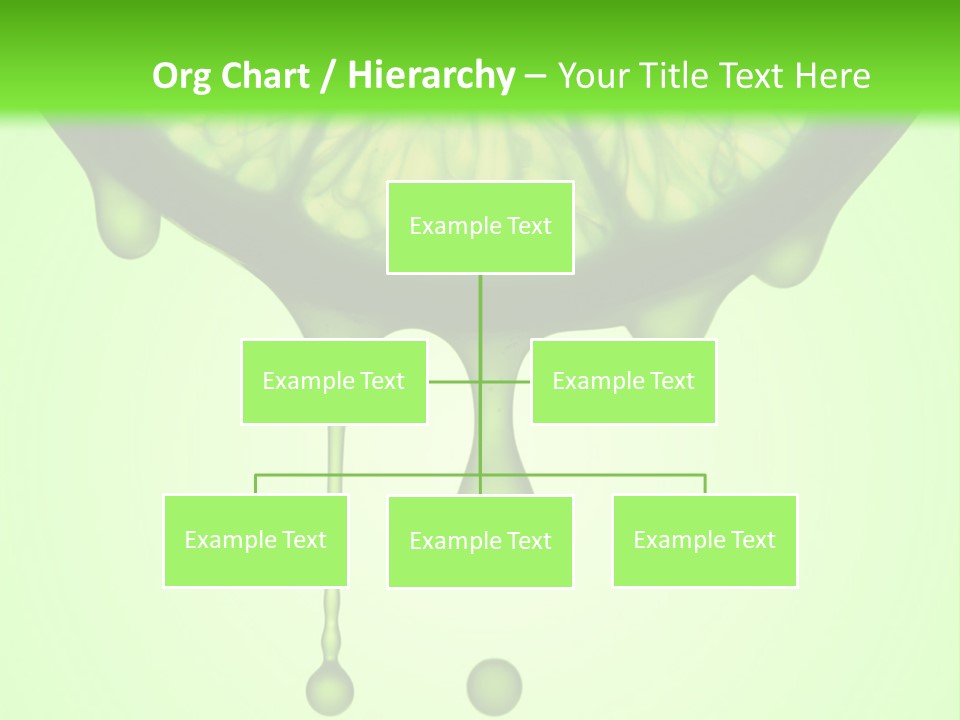 Org Chart / Hierarchy – Your Title Text Here

Example Text

Example Text

Example Text

Example Text

Example Text

Example Text